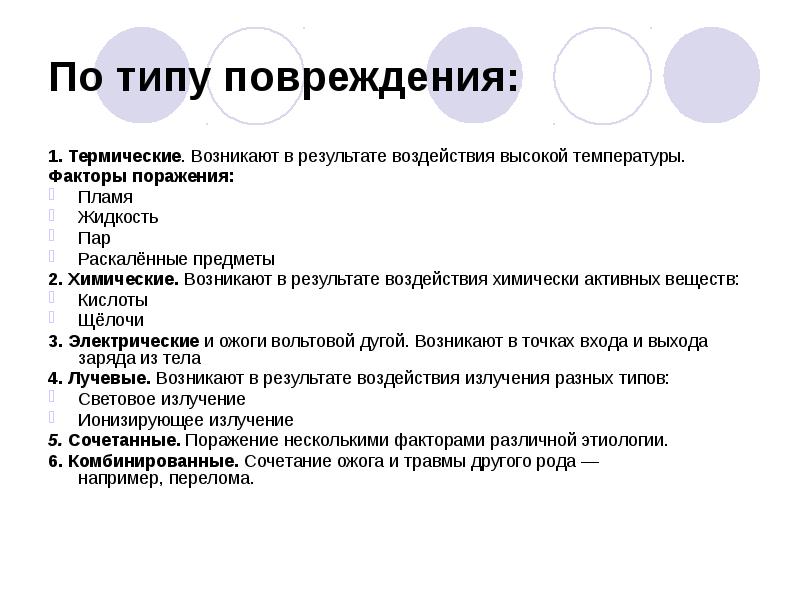 По типу повреждения:

1. Термические. Возникают в результате воздействия высокой температуры.
Факторы поражения:
Пламя
Жидкость
Пар
Раскалённые предметы
2. Химические. Возникают в результате воздействия химически активных веществ:
Кислоты
Щёлочи
3. Электрические и ожоги вольтовой дугой. Возникают в точках входа и выхода заряда из тела
4. Лучевые. Возникают в результате воздействия излучения разных типов:
Световое излучение
Ионизирующее излучение
5. Сочетанные. Поражение несколькими факторами различной этиологии.
6. Комбинированные. Сочетание ожога и травмы другого рода — например, перелома.